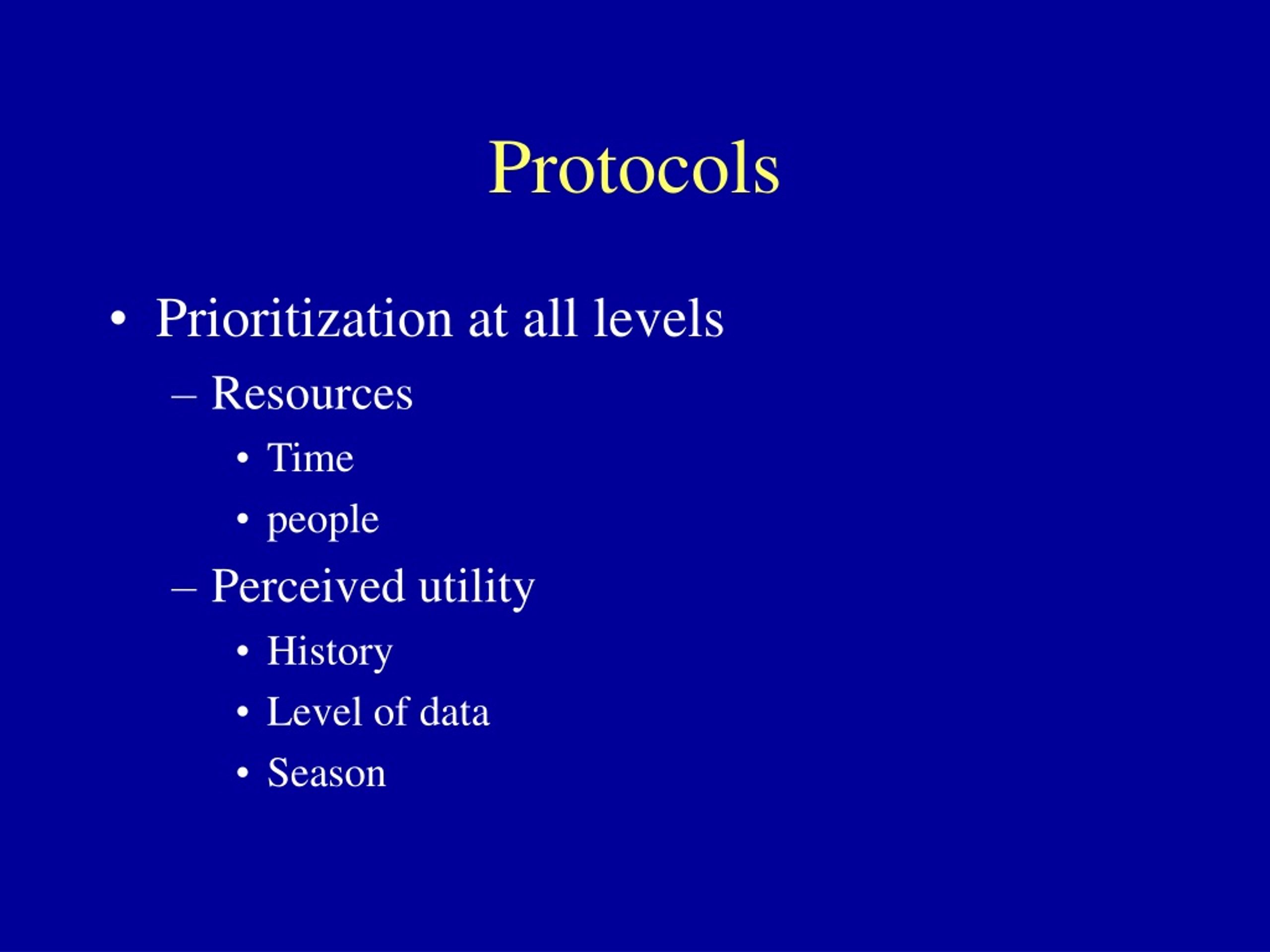 Protocols

• Prioritization at all levels
– Resources
• Time
• people
– Perceived utility
• History
• Level of data
• Season